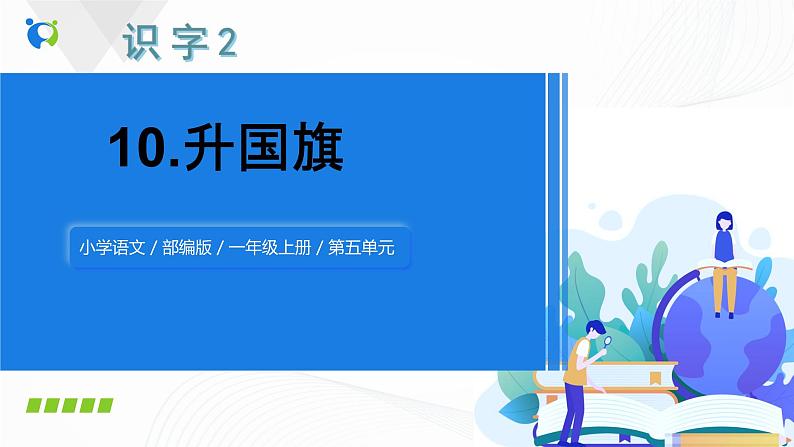 识字2

10.升国旗

小学语文 / 部编版 / 一年级上册 / 第五单元